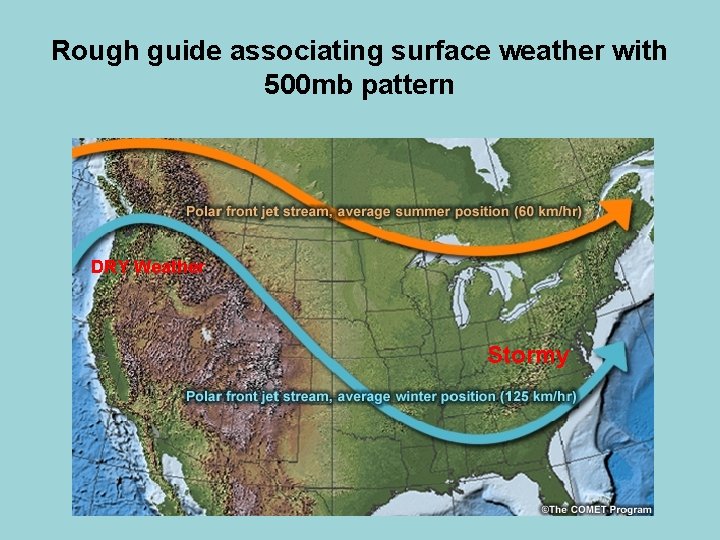 Rough guide associating surface weather with 500mb pattern

Polar front jet stream, average summer position (60 km/hr)

DRY Weather

Stormy

Polar front jet stream, average winter position (125 km/hr)

©The COMET Program